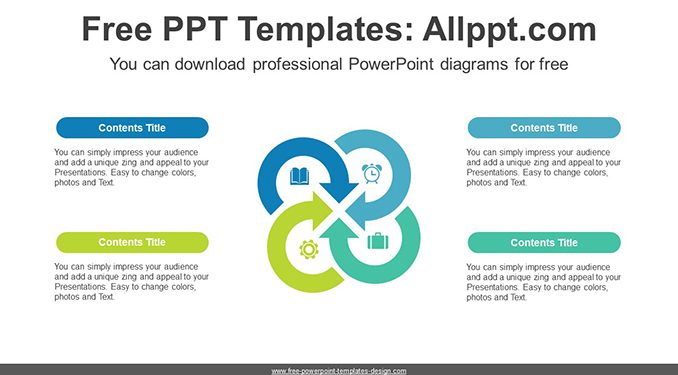 Free PPT Templates: Allppt.com

You can download professional PowerPoint diagrams for free

Contents Title

You can simply impress your audience and add a unique zing and appeal to your Presentations. Easy to change colors, photos and Text.

Contents Title

You can simply impress your audience and add a unique zing and appeal to your Presentations. Easy to change colors, photos and Text.

Contents Title

You can simply impress your audience and add a unique zing and appeal to your Presentations. Easy to change colors, photos and Text.

Contents Title

You can simply impress your audience and add a unique zing and appeal to your Presentations. Easy to change colors, photos and Text.

www.free-powerpoint-templates-design.com